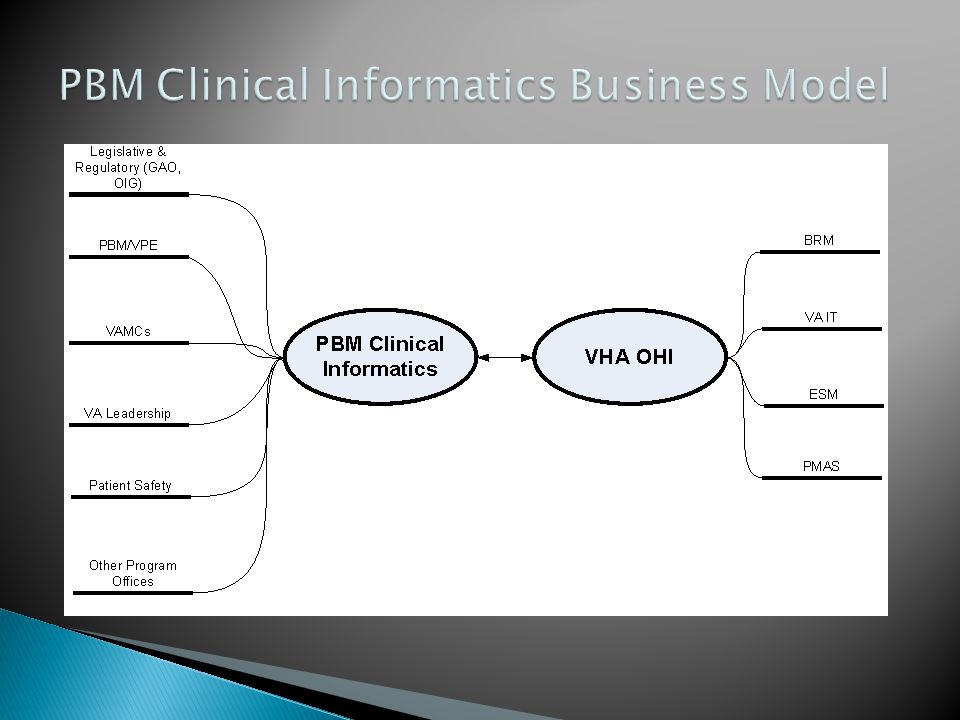 PBM Clinical Informatics Business Model

Legislative & Regulatory (GAO, OIG)

PBM/VPE

VAMCs

VA Leadership

Patient Safety

Other Program Offices

PBM Clinical Informatics

VHA OHI

BRM

VA IT

ESM

PMAS